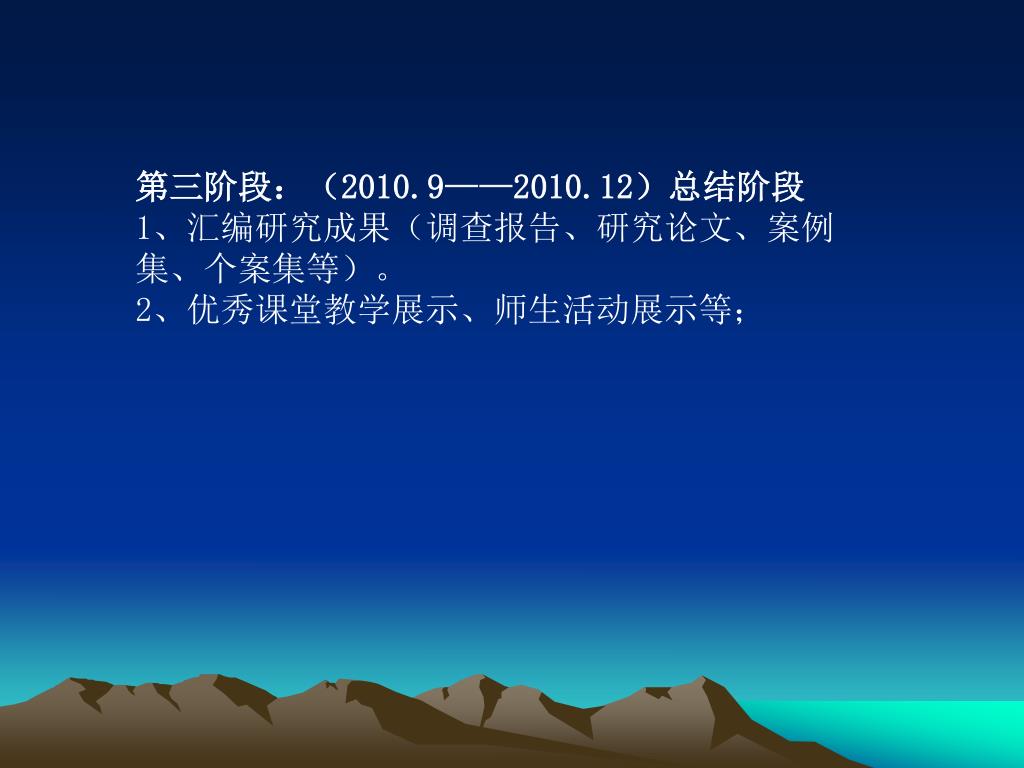 第三阶段：（2010.9——2010.12）总结阶段
1、汇编研究成果（调查报告、研究论文、案例集、个案集等）。
2、优秀课堂教学展示、师生活动展示等；